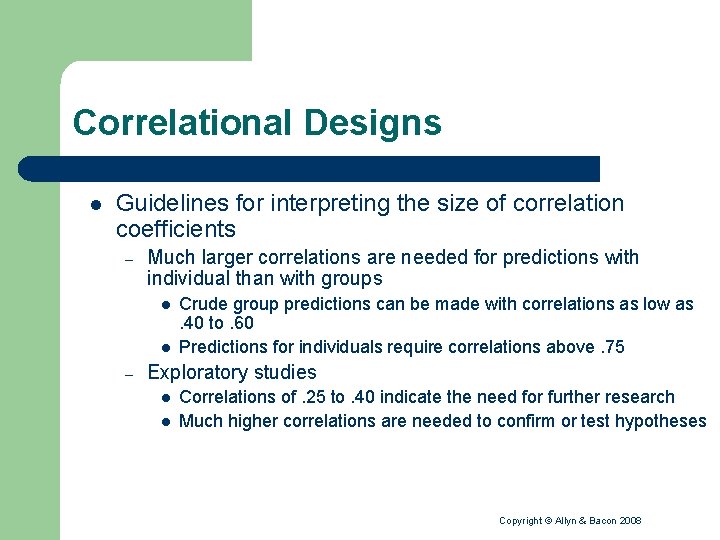 Correlational Designs

- Guidelines for interpreting the size of correlation coefficients
  – Much larger correlations are needed for predictions with individual than with groups
    - Crude group predictions can be made with correlations as low as .40 to .60
    - Predictions for individuals require correlations above .75
  – Exploratory studies
    - Correlations of .25 to .40 indicate the need for further research
    - Much higher correlations are needed to confirm or test hypotheses

Copyright © Allyn & Bacon 2008